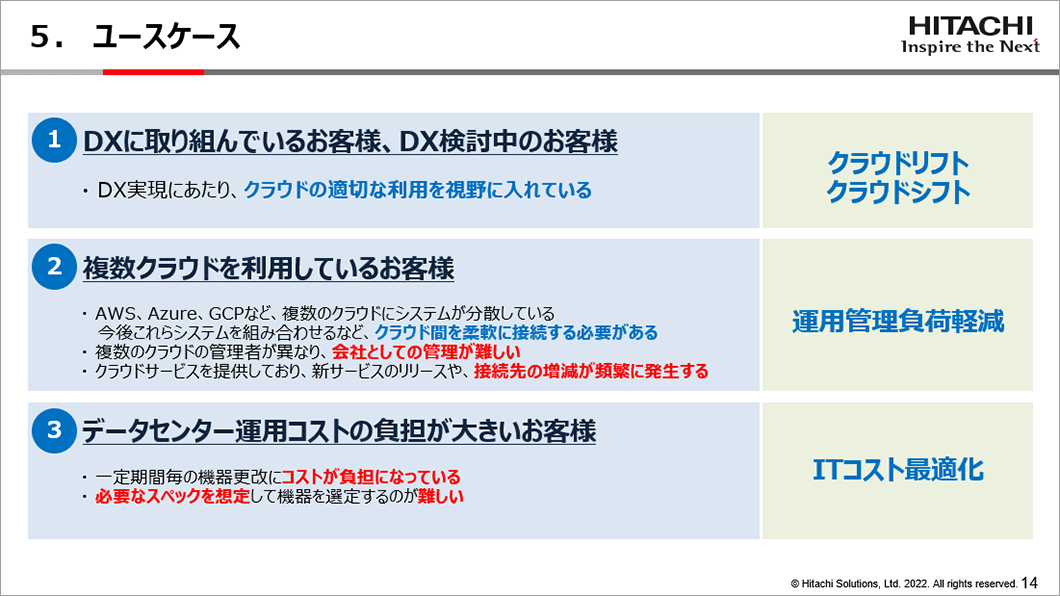 5. ユースケース

HITACHI
Inspire the Next

1 DXに取り組んでいるお客様、DX検討中のお客様

・DX実現にあたり、クラウドの適切な利用を視野に入れている

クラウドリフト
クラウドシフト

2 複数クラウドを利用しているお客様

・AWS、Azure、GCPなど、複数のクラウドにシステムが分散している
今後これらシステムを組み合わせるなど、クラウド間を柔軟に接続する必要がある
・複数のクラウドの管理者が異なり、会社としての管理が難しい
・クラウドサービスを提供しており、新サービスのリリースや、接続先の増減が頻繁に発生する

運用管理負荷軽減

3 データセンター運用コストの負担が大きいお客様

・一定期間毎の機器更改にコストが負担になっている
・必要なスペックを想定して機器を選定するのが難しい

ITコスト最適化

© Hitachi Solutions, Ltd. 2022. All rights reserved. 14